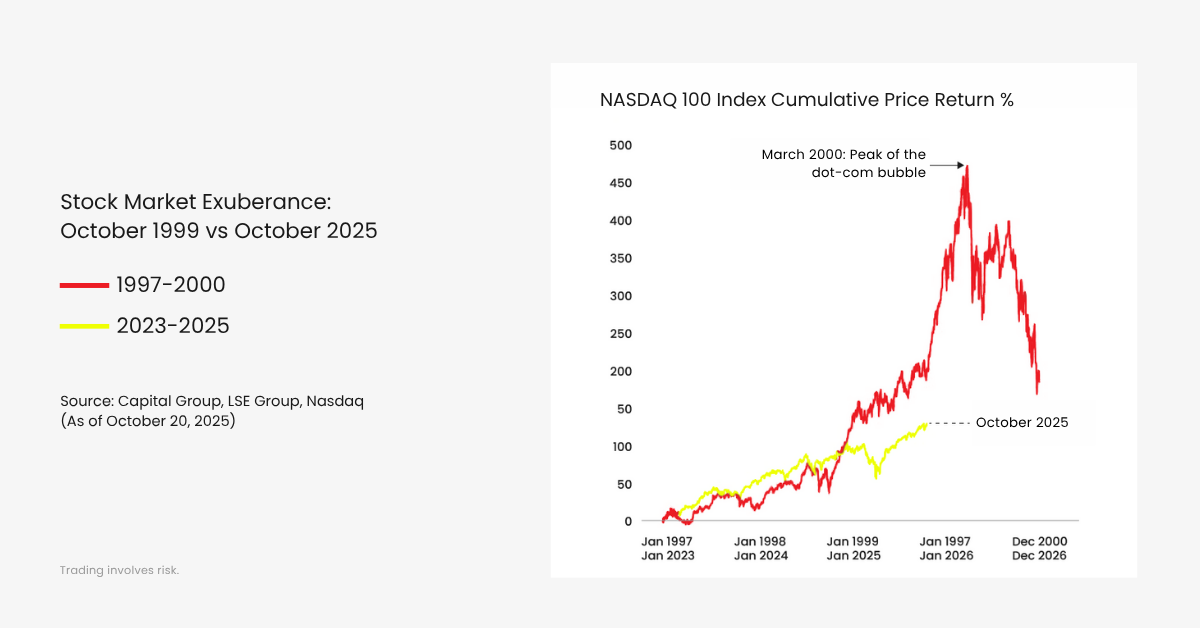 Stock Market Exuberance: October 1999 vs October 2025

1997-2000

2023-2025

Source: Capital Group, LSE Group, Nasdaq (As of October 20, 2025)

Trading involves risk.

NASDAQ 100 Index Cumulative Price Return %

500
450
400
350
300
250
200
50
100
50
0

March 2000: Peak of the dot-com bubble

October 2025

Jan 1997
Jan 2023

Jan 1998
Jan 2024

Jan 1999
Jan 2025

Jan 1997
Jan 2026

Dec 2000
Dec 2026